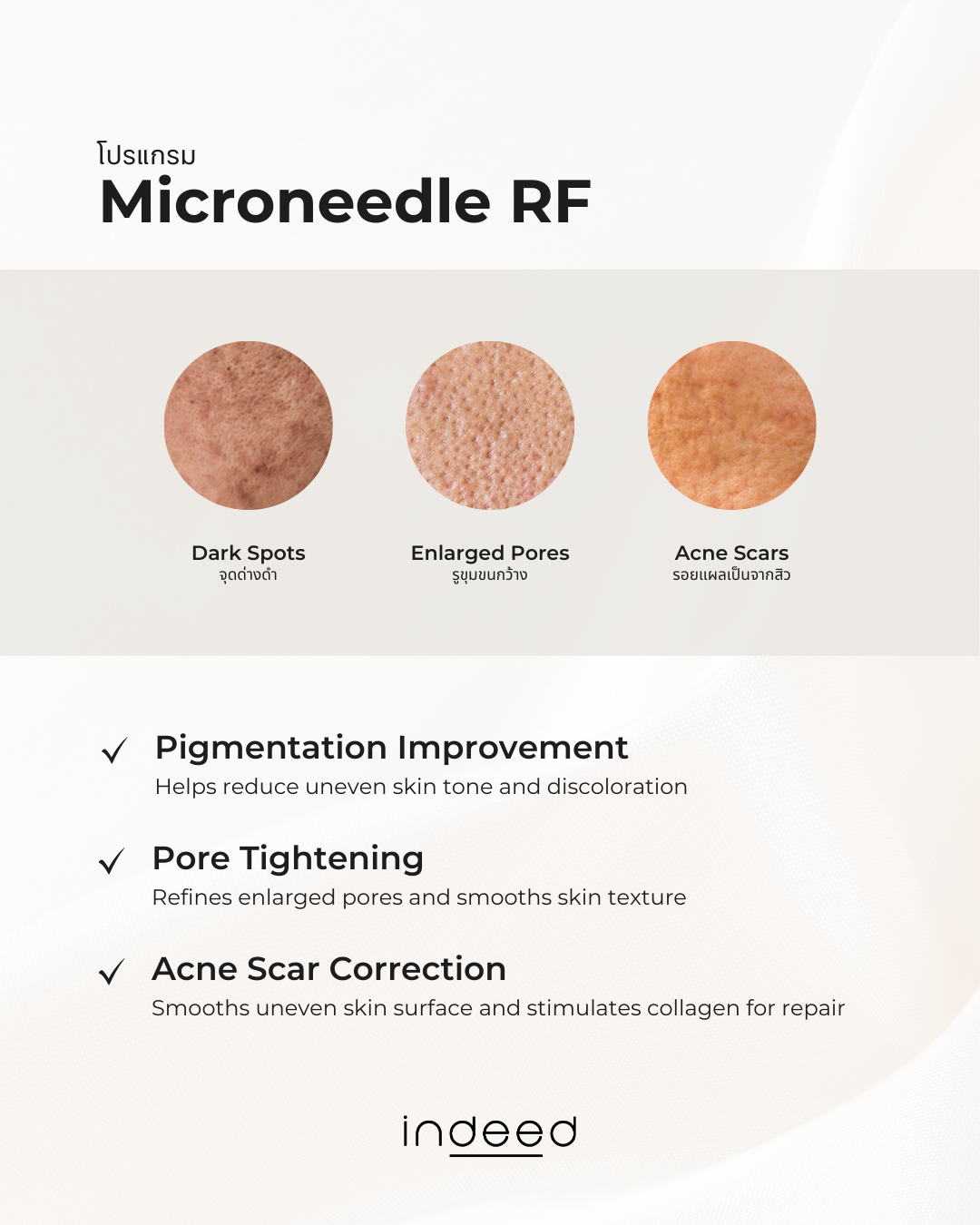 โปรแกรม
Microneedle RF

Dark Spots
จุดด่างดำ

Enlarged Pores
รูขุมขนกว้าง

Acne Scars
รอยแผลเป็นจากสิว

✓ Pigmentation Improvement
Helps reduce uneven skin tone and discoloration

✓ Pore Tightening
Refines enlarged pores and smooths skin texture

✓ Acne Scar Correction
Smooths uneven skin surface and stimulates collagen for repair

indeed